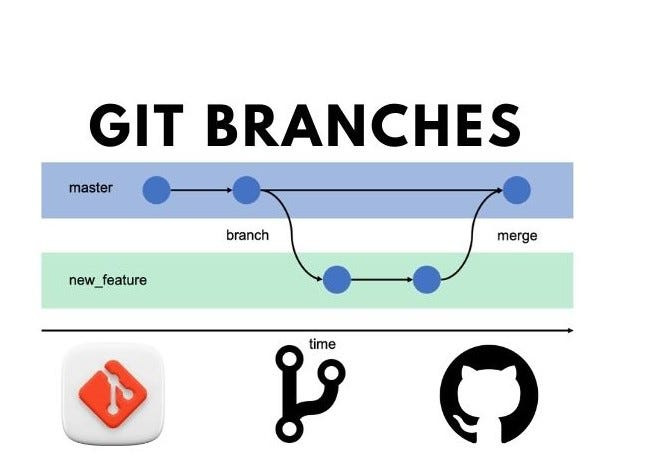 GIT BRANCHES

master

branch

merge

new_feature

time